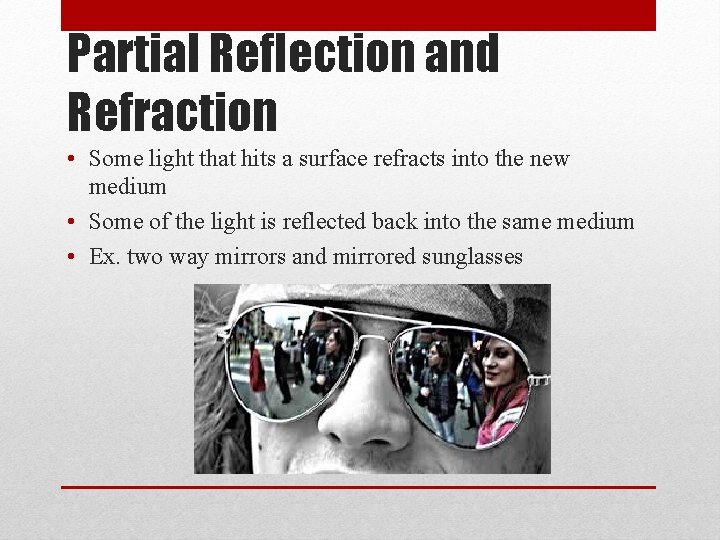 Partial Reflection and Refraction

• Some light that hits a surface refracts into the new medium
• Some of the light is reflected back into the same medium
• Ex. two way mirrors and mirrored sunglasses